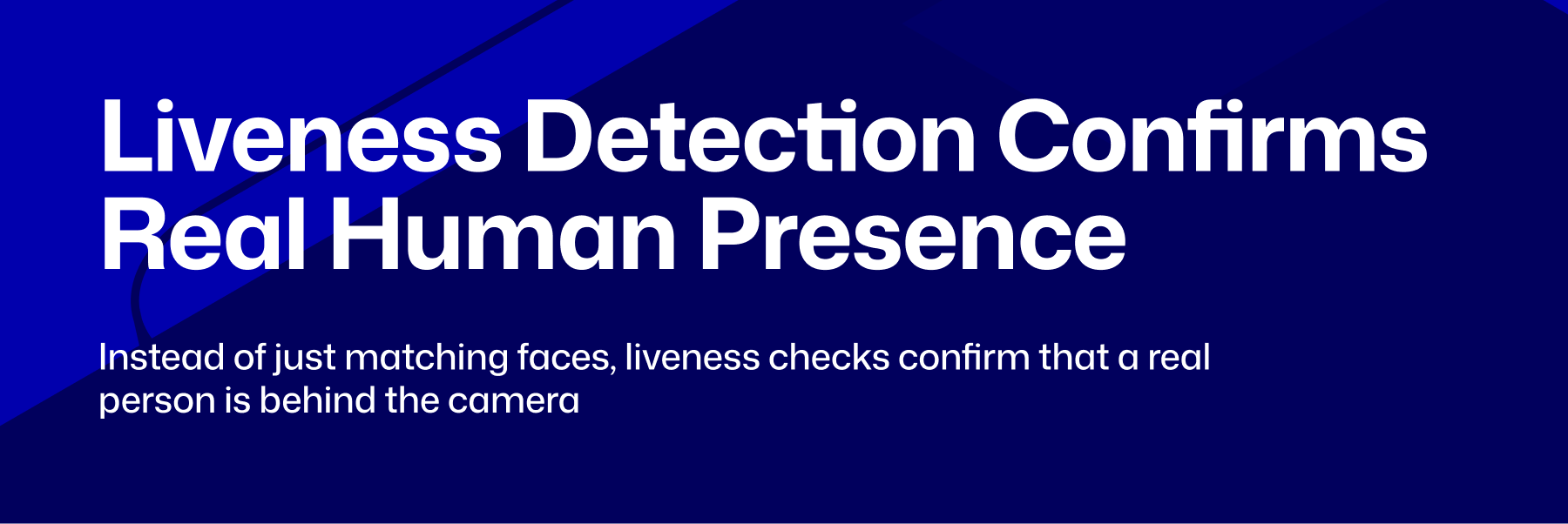 Liveness Detection Confirms Real Human Presence

Instead of just matching faces, liveness checks confirm that a real person is behind the camera